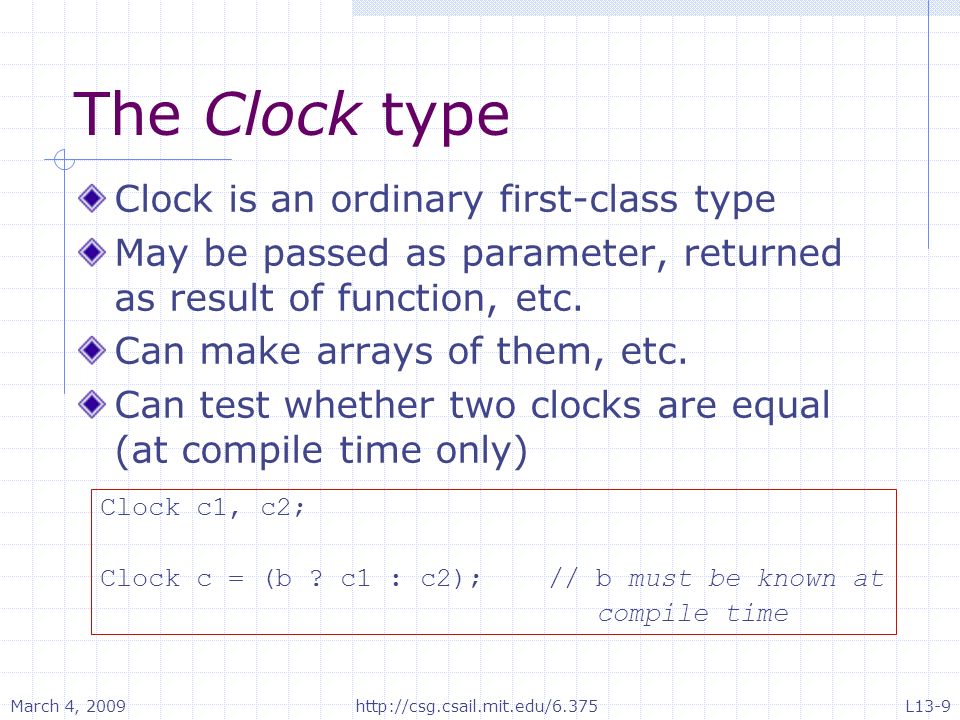 The Clock type

Clock is an ordinary first-class type

May be passed as parameter, returned as result of function, etc.

Can make arrays of them, etc.

Can test whether two clocks are equal (at compile time only)

Clock c1, c2;

Clock c = (b ? c1 : c2);    // b must be known at
                              compile time

March 4, 2009

http://csg.csail.mit.edu/6.375

L13-9